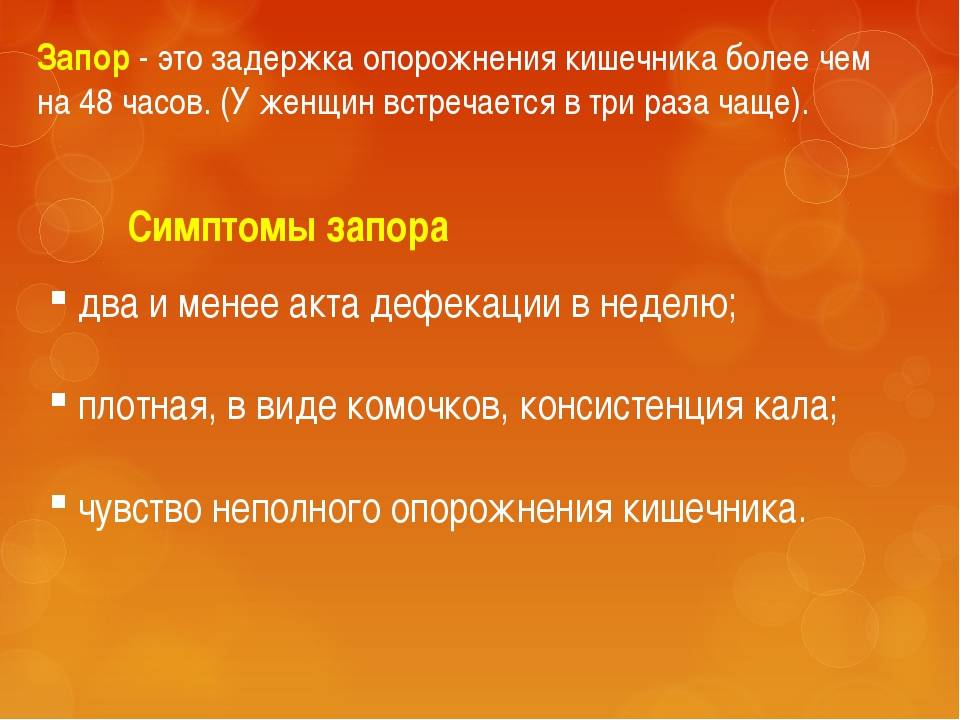 Запор - это задержка опорожнения кишечника более чем на 48 часов. (У женщин встречается в три раза чаще).

Симптомы запора

▪ два и менее акта дефекации в неделю;

▪ плотная, в виде комочков, консистенция кала;

▪ чувство неполного опорожнения кишечника.